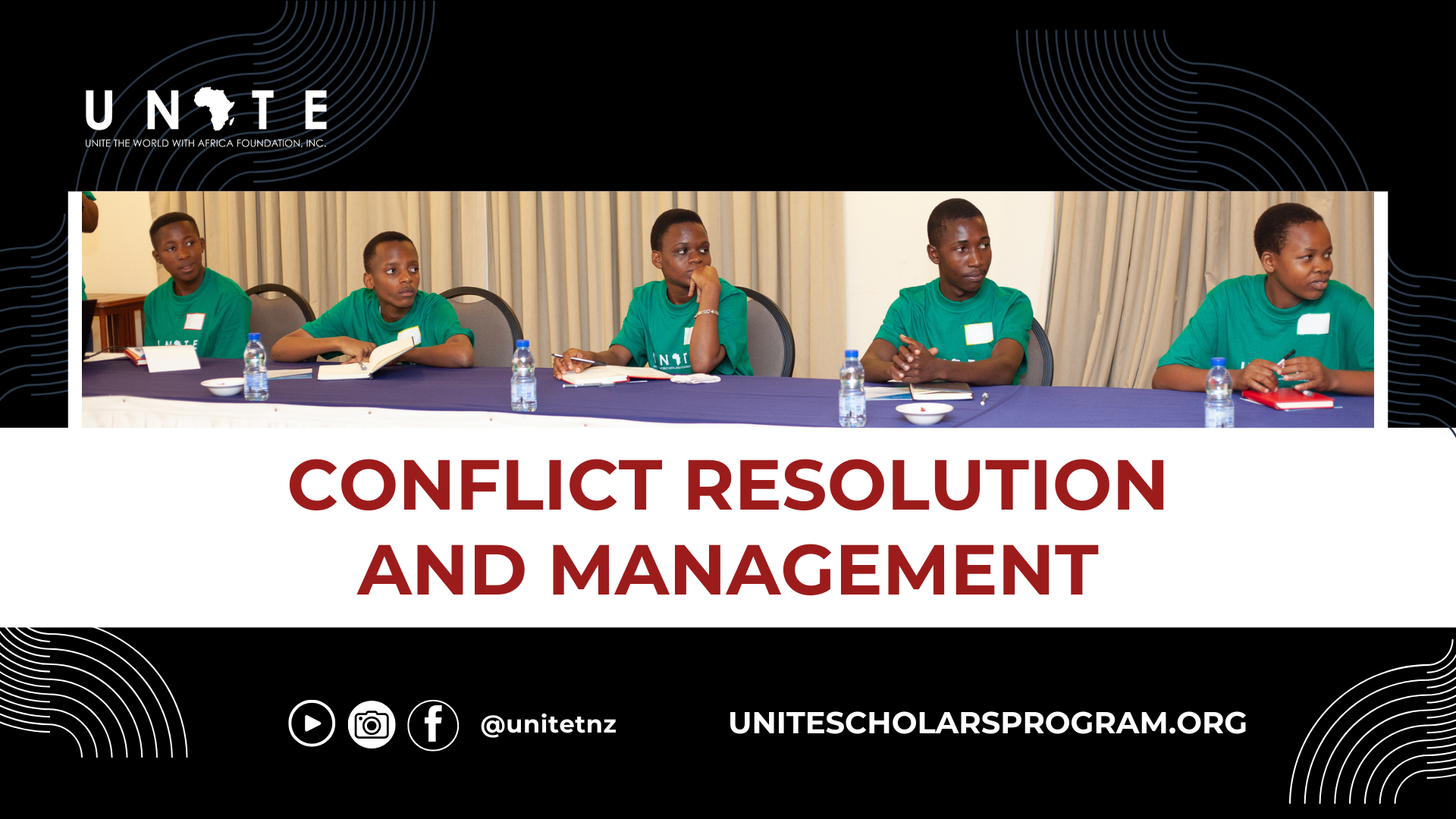 UNITE
UNITE THE WORLD WITH AFRICA FOUNDATION, INC.

CONFLICT RESOLUTION AND MANAGEMENT

@unitetnz

UNITESCHOLARSPROGRAM.ORG